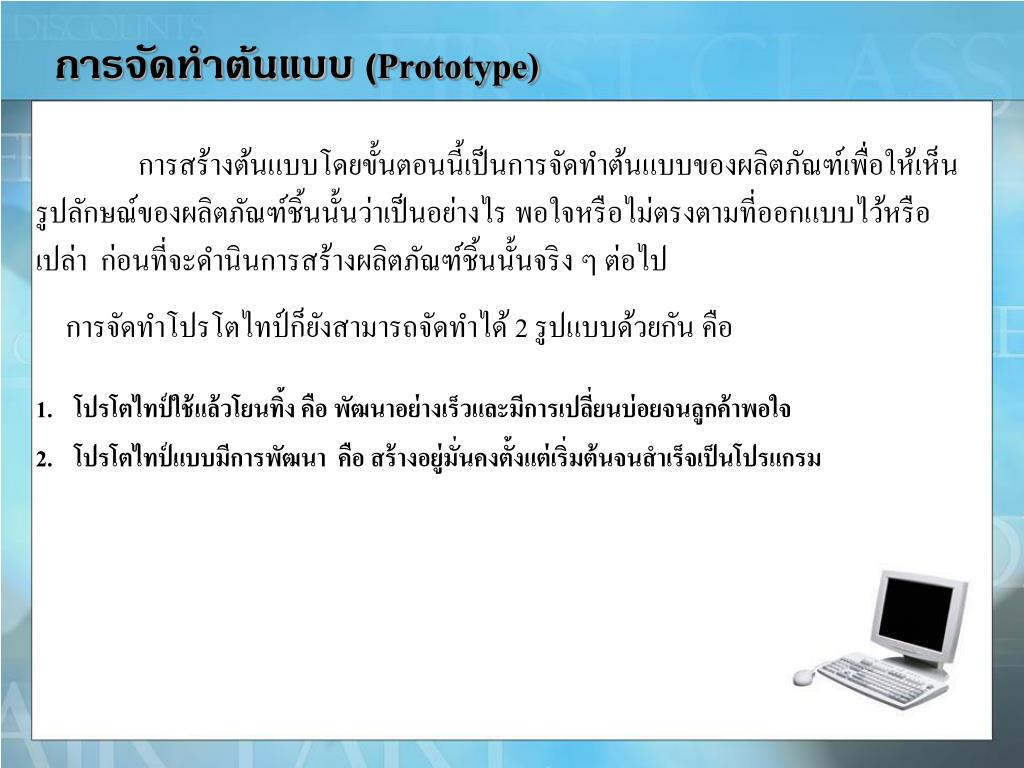 การจัดทำต้นแบบ (Prototype)

การสร้างต้นแบบโดยขั้นตอนนี้เป็นการจัดทำต้นแบบของผลิตภัณฑ์เพื่อให้เห็นรูปลักษณ์ของผลิตภัณฑ์ชิ้นนั้นว่าเป็นอย่างไร พอใจหรือไม่ตรงตามที่ออกแบบไว้หรือเปล่า ก่อนที่จะดำนินการสร้างผลิตภัณฑ์ชิ้นนั้นจริง ๆ ต่อไป

การจัดทำโปรโตไทป์ก็ยังสามารถจัดทำได้ 2 รูปแบบด้วยกัน คือ

1. โปรโตไทป์ใช้แล้วโยนทิ้ง คือ พัฒนาอย่างเร็วและมีการเปลี่ยนบ่อยจนลูกค้าพอใจ
2. โปรโตไทป์แบบมีการพัฒนา คือ สร้างอยู่มั่นคงตั้งแต่เริ่มต้นจนสำเร็จเป็นโปรแกรม